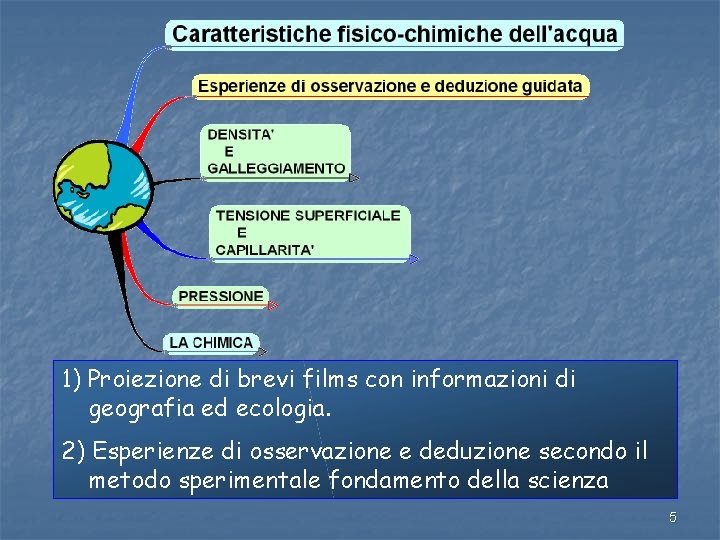 Caratteristiche fisico-chimiche dell'acqua

Esperienze di osservazione e deduzione guidata

DENSITA'
E
GALLEGGIAMENTO

TENSIONE SUPERFICIALE
E
CAPILLARITA'

PRESSIONE

LA CHIMICA

1) Proiezione di brevi films con informazioni di geografia ed ecologia.

2) Esperienze di osservazione e deduzione secondo il metodo sperimentale fondamento della scienza

5